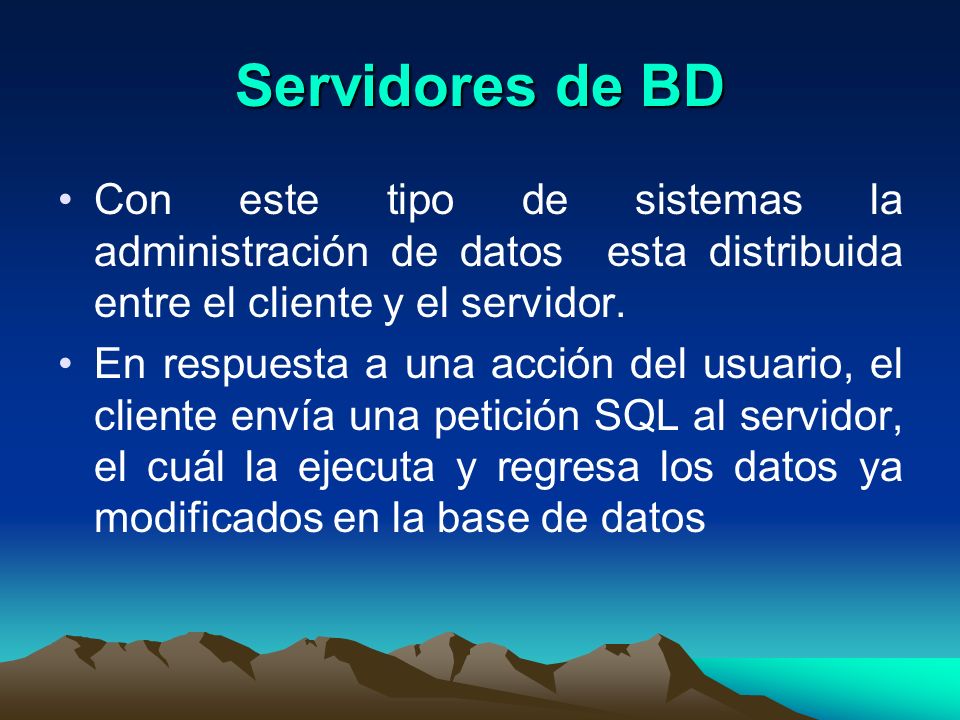 Servidores de BD

• Con este tipo de sistemas la administración de datos esta distribuida entre el cliente y el servidor.

• En respuesta a una acción del usuario, el cliente envía una petición SQL al servidor, el cuál la ejecuta y regresa los datos ya modificados en la base de datos